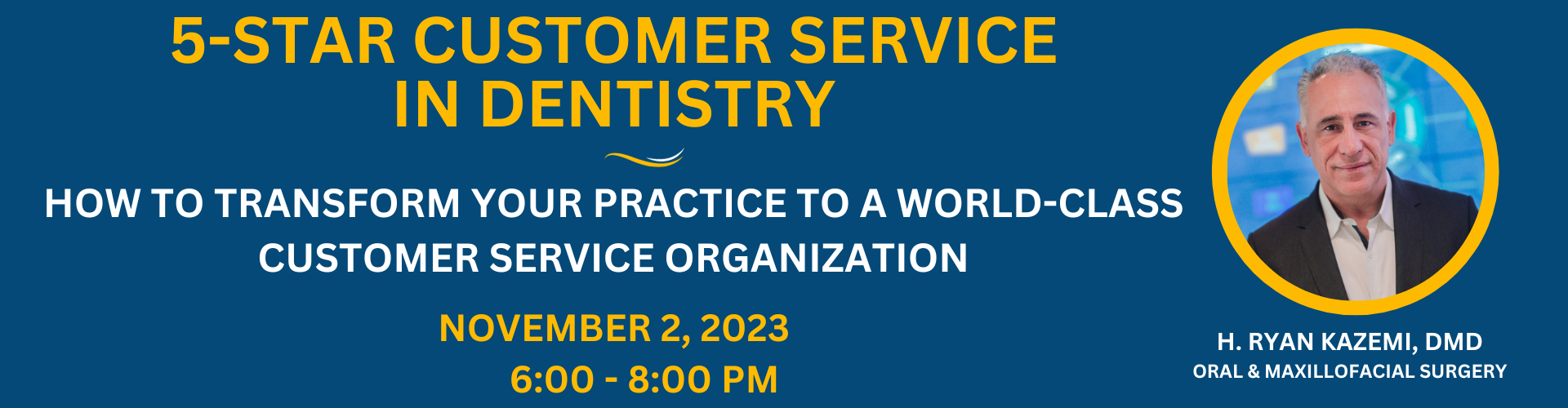 5-STAR CUSTOMER SERVICE IN DENTISTRY

HOW TO TRANSFORM YOUR PRACTICE TO A WORLD-CLASS CUSTOMER SERVICE ORGANIZATION

NOVEMBER 2, 2023
6:00 - 8:00 PM

H. RYAN KAZEMI, DMD
ORAL & MAXILLOFACIAL SURGERY